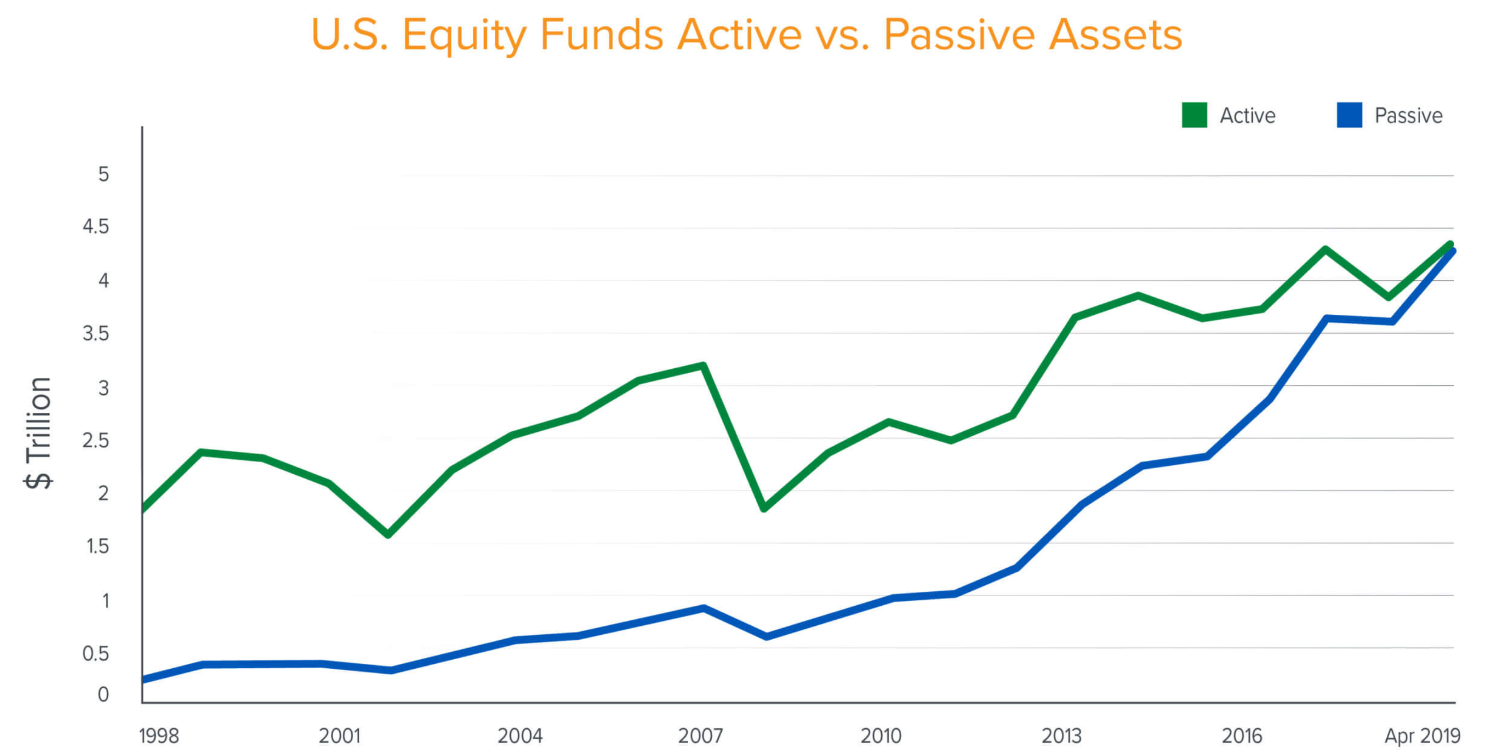 U.S. Equity Funds Active vs. Passive Assets

Active
Passive

$ Trillion

5
4.5
4
3.5
3
2.5
2
1.5
1
0.5
0

1998
2001
2004
2007
2010
2013
2016
Apr 2019